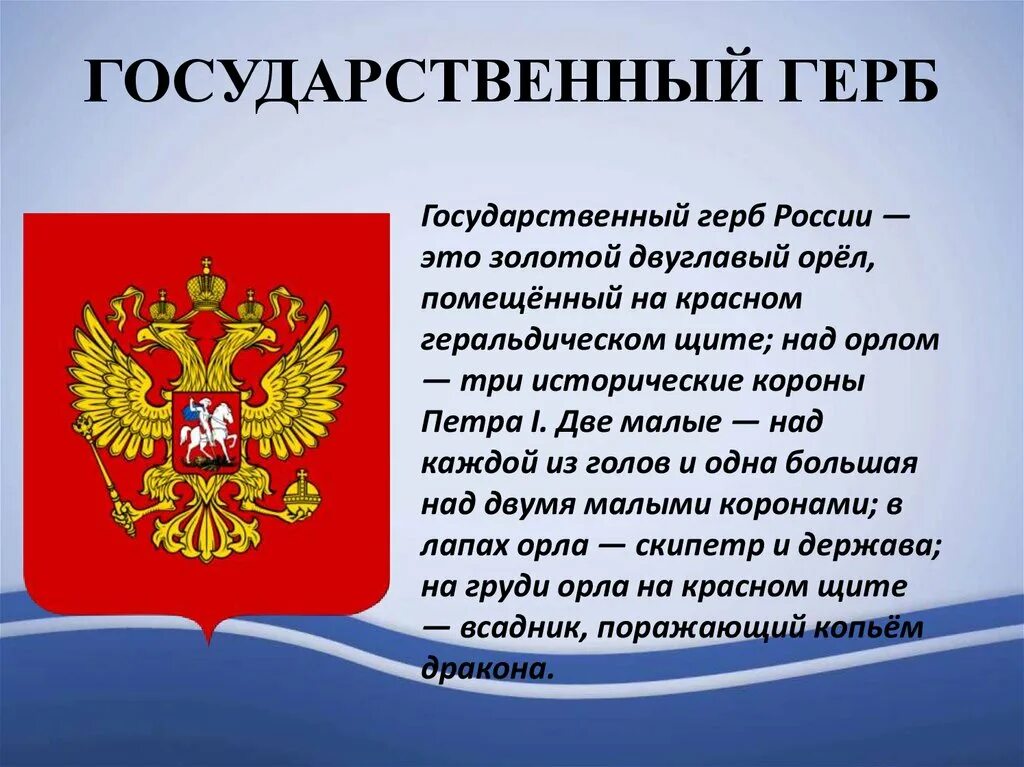 ГОСУДАРСТВЕННЫЙ ГЕРБ

Государственный герб России — это золотой двуглавый орёл, помещённый на красном геральдическом щите; над орлом — три исторические короны Петра I. Две малые — над каждой из голов и одна большая над двумя малыми коронами; в лапах орла — скипетр и держава; на груди орла на красном щите — всадник, поражающий копьём дракона.